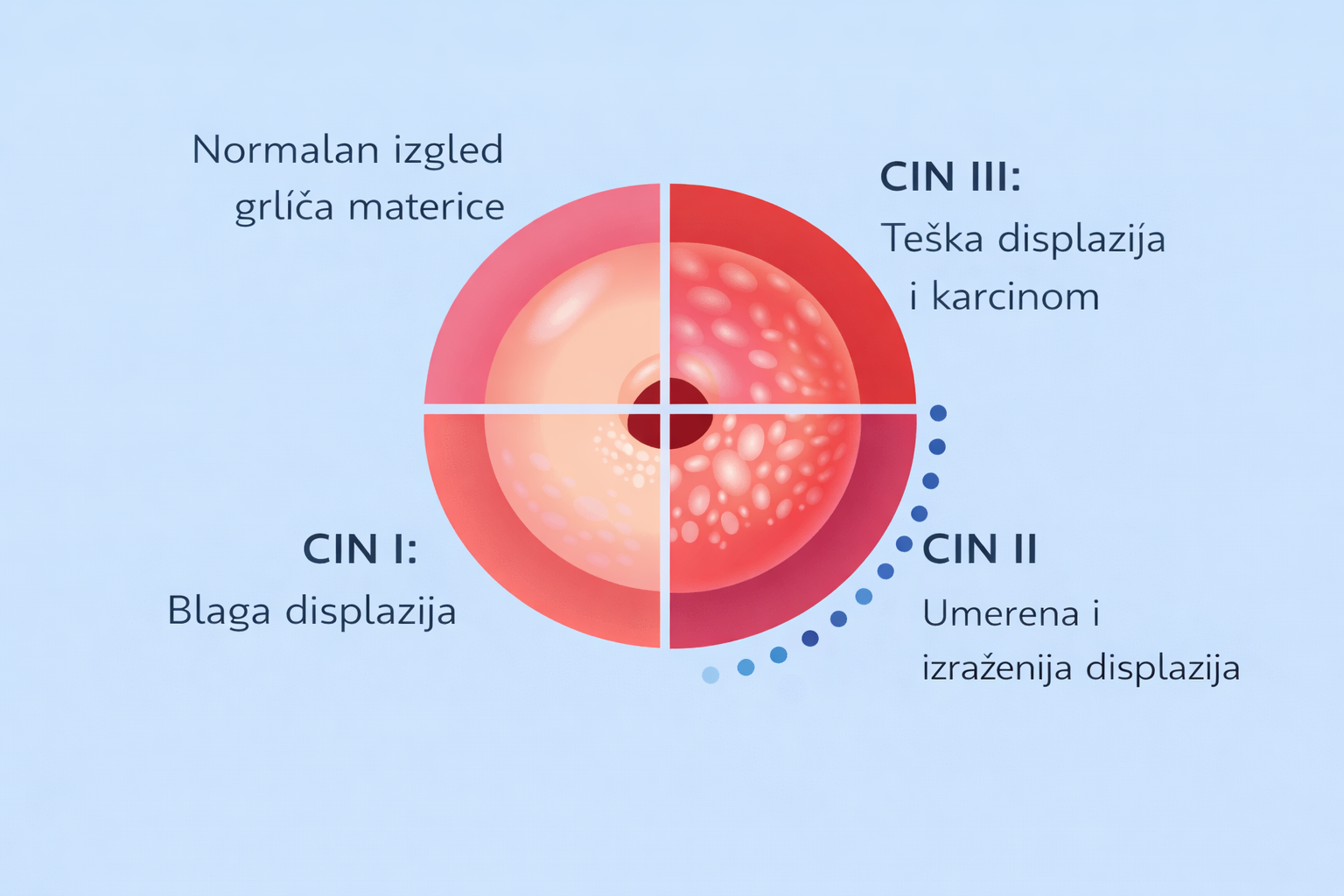 Normalan izgled grlíča materice

CIN III:
Teška displazija i karcinom

CIN I:
Blaga displazija

CIN II
Umerena i izraženija displazija